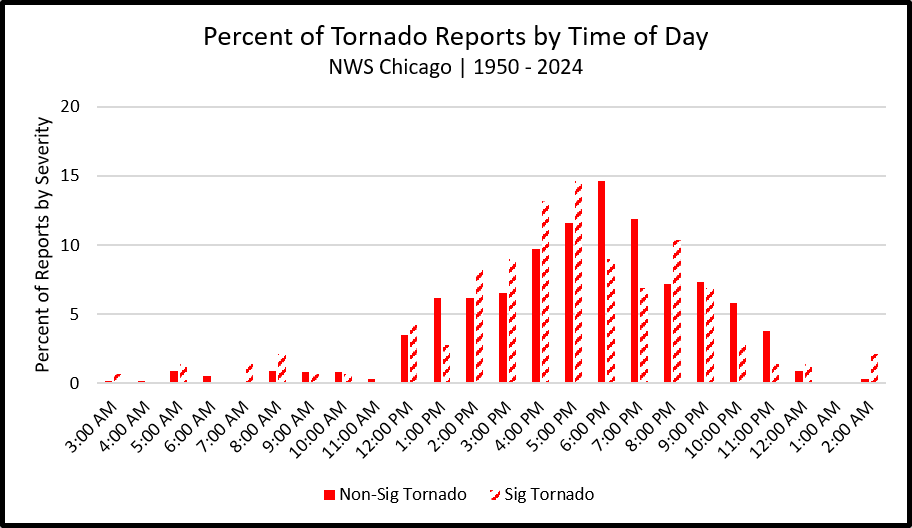 Percent of Tornado Reports by Time of Day
NWS Chicago | 1950 - 2024

Percent of Reports by Severity

20
15
10
5
0

3:00 AM
4:00 AM
5:00 AM
6:00 AM
7:00 AM
8:00 AM
9:00 AM
10:00 AM
11:00 AM
12:00 PM
1:00 PM
2:00 PM
3:00 PM
4:00 PM
5:00 PM
6:00 PM
7:00 PM
8:00 PM
9:00 PM
10:00 PM
11:00 PM
12:00 AM
1:00 AM
2:00 AM

Non-Sig Tornado
Sig Tornado